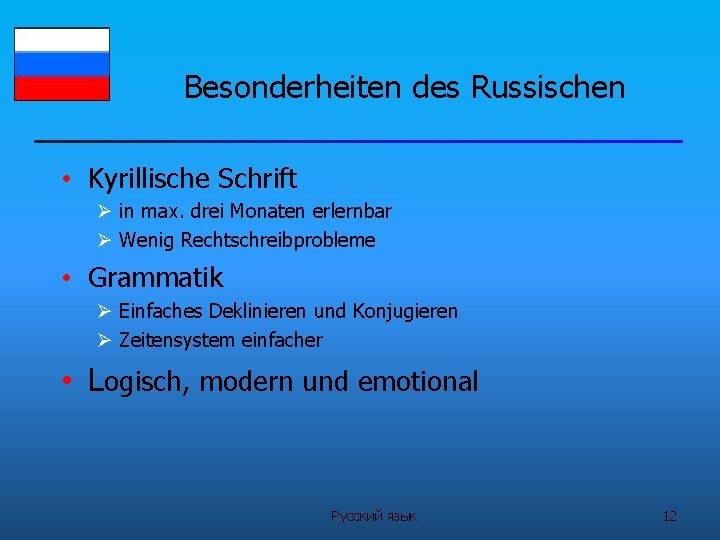 Besonderheiten des Russischen

• Kyrillische Schrift
  ➢ in max. drei Monaten erlernbar
  ➢ Wenig Rechtschreibprobleme
• Grammatik
  ➢ Einfaches Deklinieren und Konjugieren
  ➢ Zeitensystem einfacher
• Logisch, modern und emotional

Русский язык

12